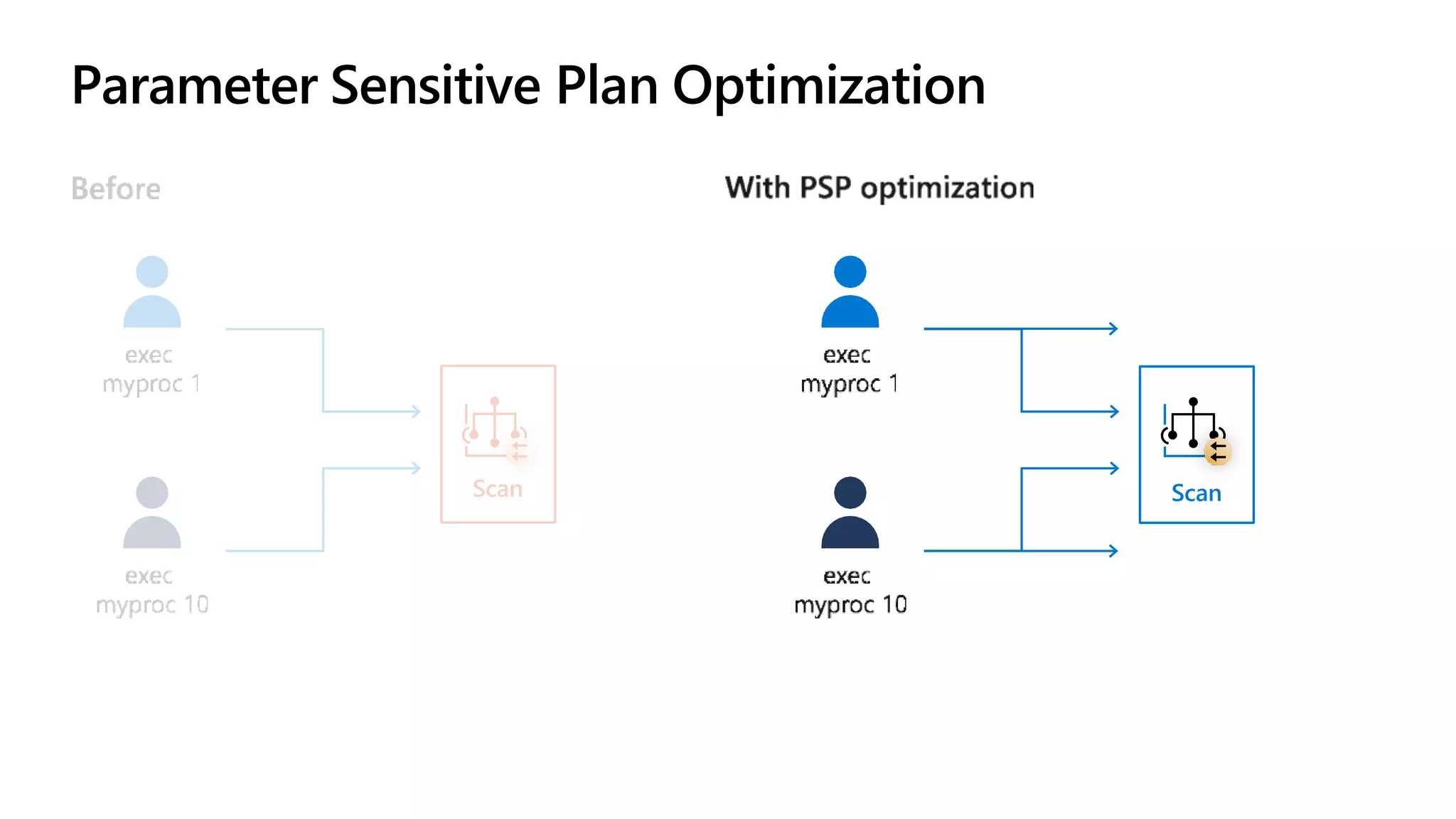 Parameter Sensitive Plan Optimization

Before

exec myproc 1

exec myproc 10

Scan

With PSP optimization

exec myproc 1

exec myproc 10

Scan